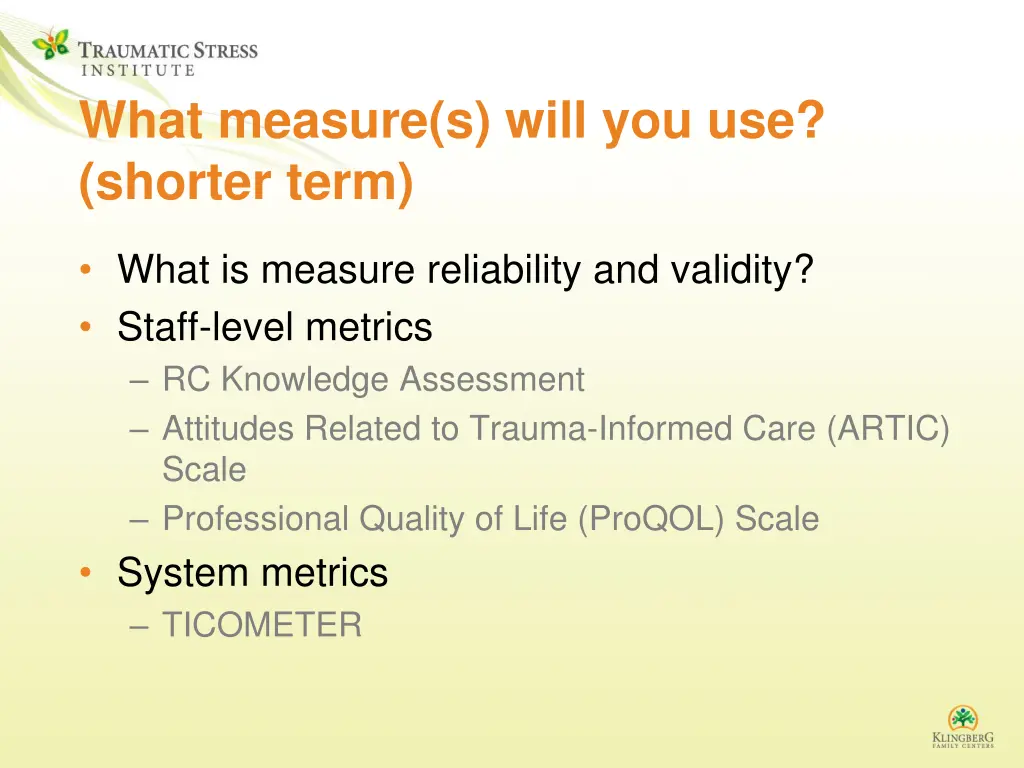 TRAUMATIC STRESS INSTITUTE

What measure(s) will you use? (shorter term)

• What is measure reliability and validity?
• Staff-level metrics
– RC Knowledge Assessment
– Attitudes Related to Trauma-Informed Care (ARTIC) Scale
– Professional Quality of Life (ProQOL) Scale
• System metrics
– TICOMETER

KLINGBERG FAMILY CENTERS